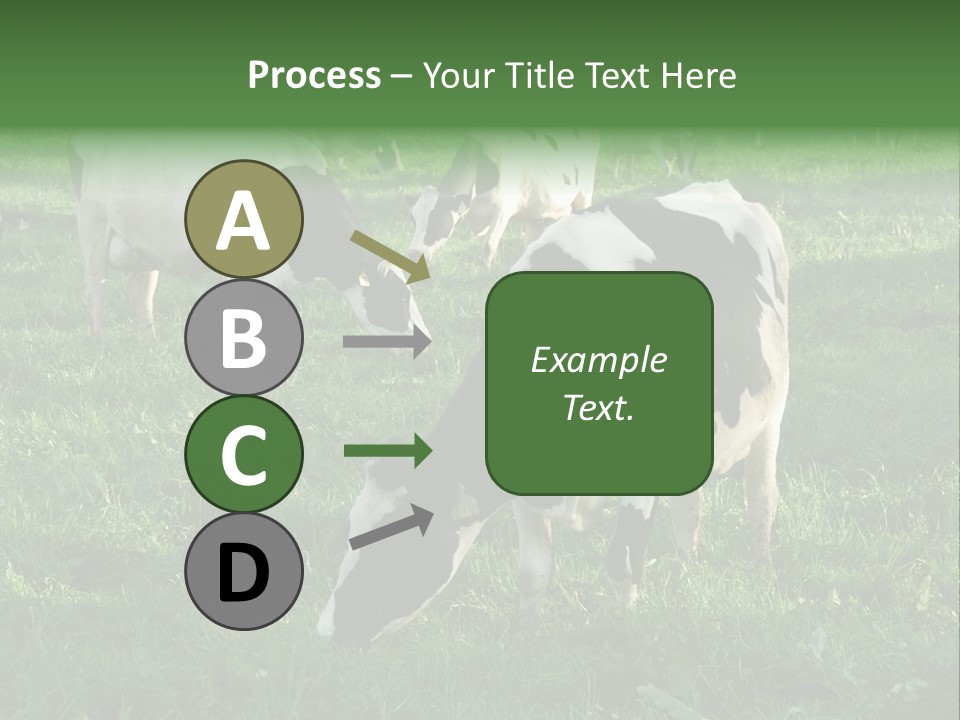 Process – Your Title Text Here

A

B

C

D

Example Text.